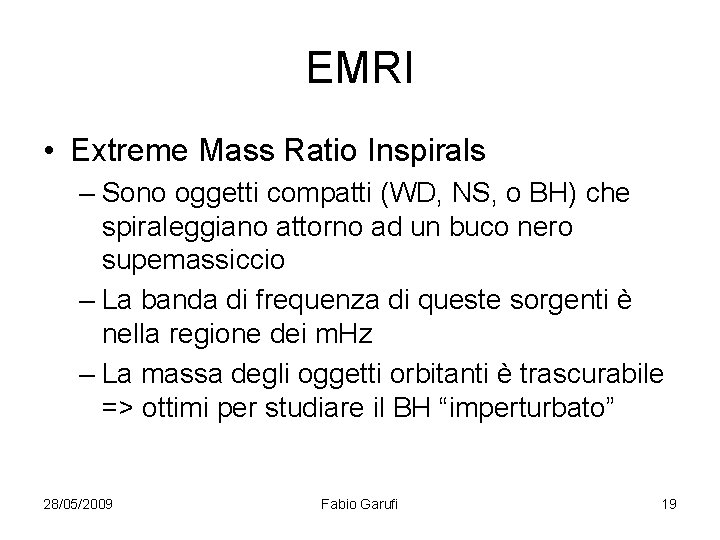 EMRI

• Extreme Mass Ratio Inspirals

– Sono oggetti compatti (WD, NS, o BH) che spiraleggiano attorno ad un buco nero supemassiccio

– La banda di frequenza di queste sorgenti è nella regione dei mHz

– La massa degli oggetti orbitanti è trascurabile => ottimi per studiare il BH “imperturbato”

28/05/2009 Fabio Garufi 19